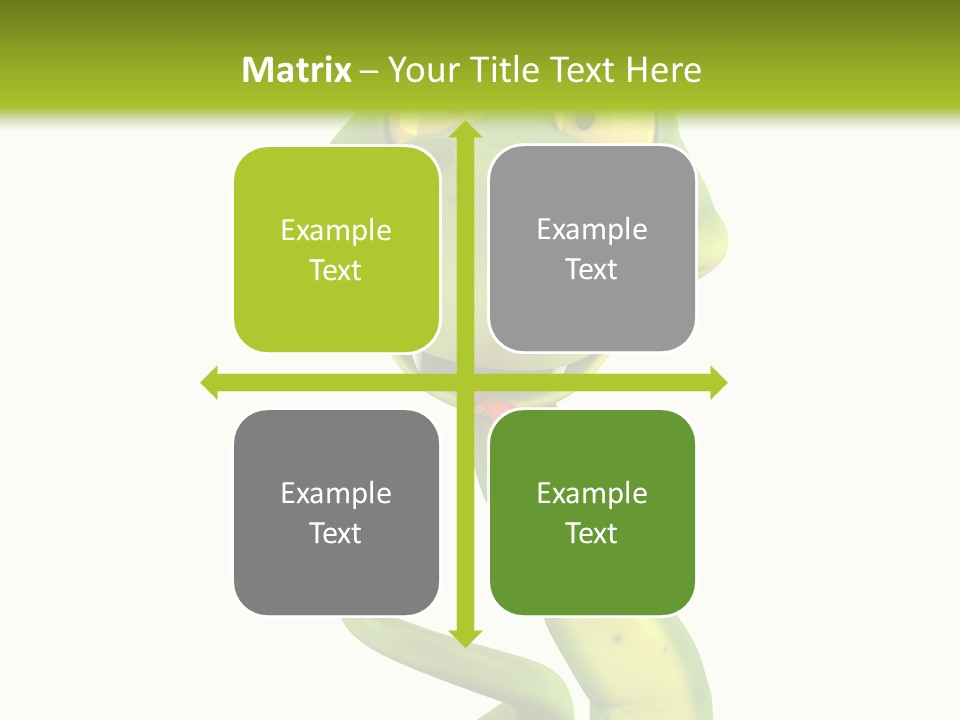 Matrix – Your Title Text Here

Example Text

Example Text

Example Text

Example Text